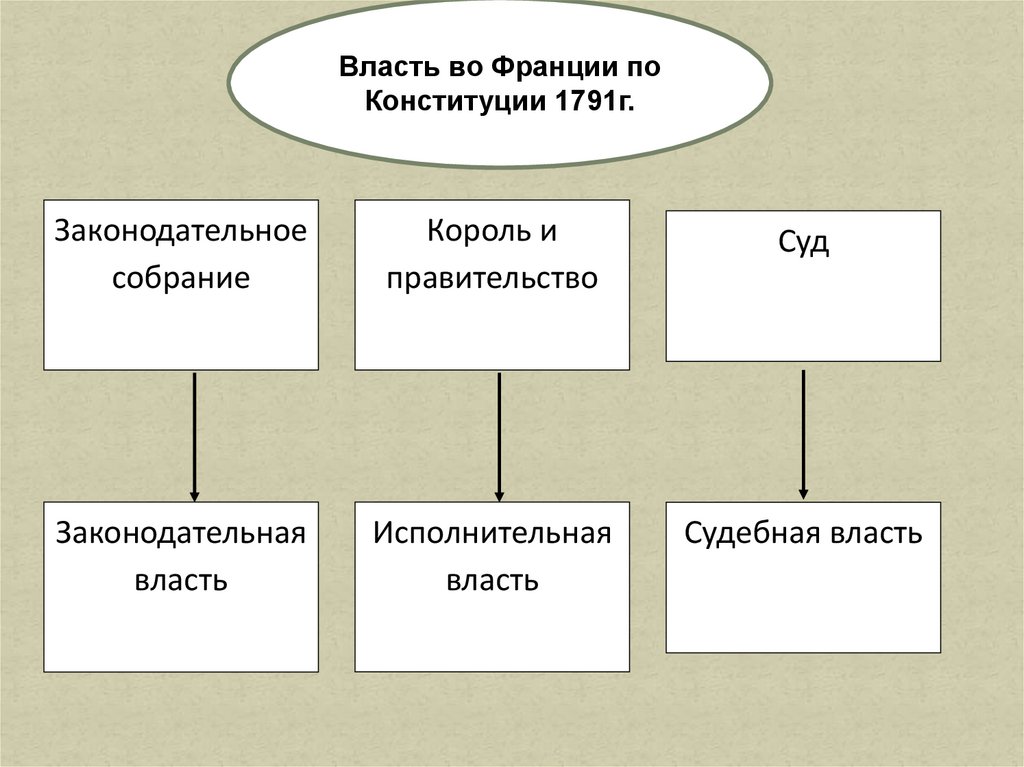 Власть во Франции по Конституции 1791г.

Законодательное собрание

Король и правительство

Суд

Законодательная власть

Исполнительная власть

Судебная власть